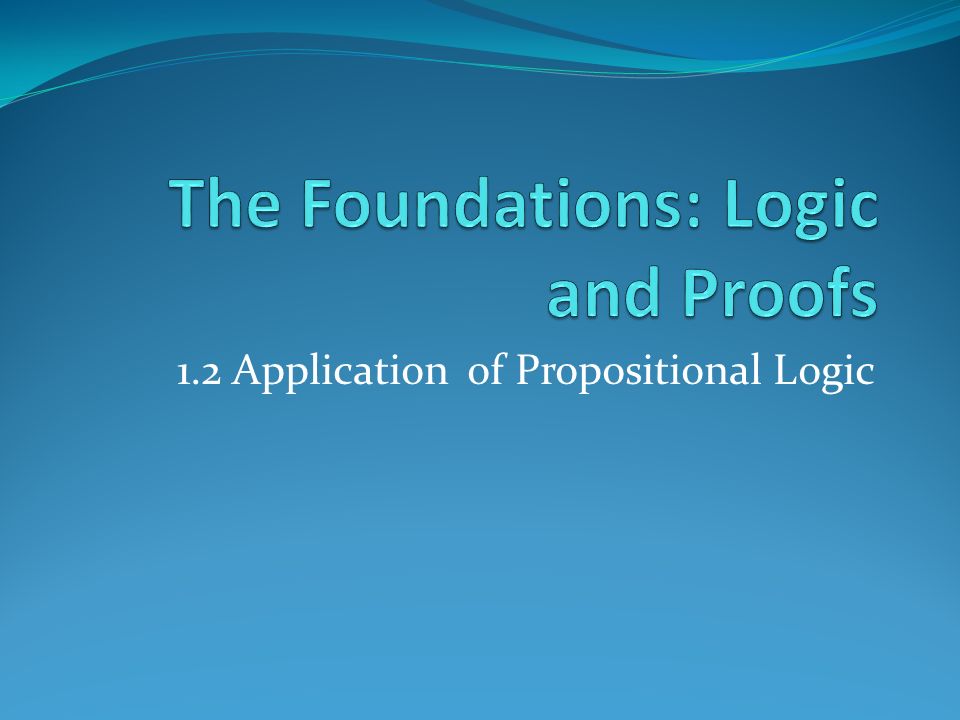 The Foundations: Logic and Proofs

1.2 Application of Propositional Logic